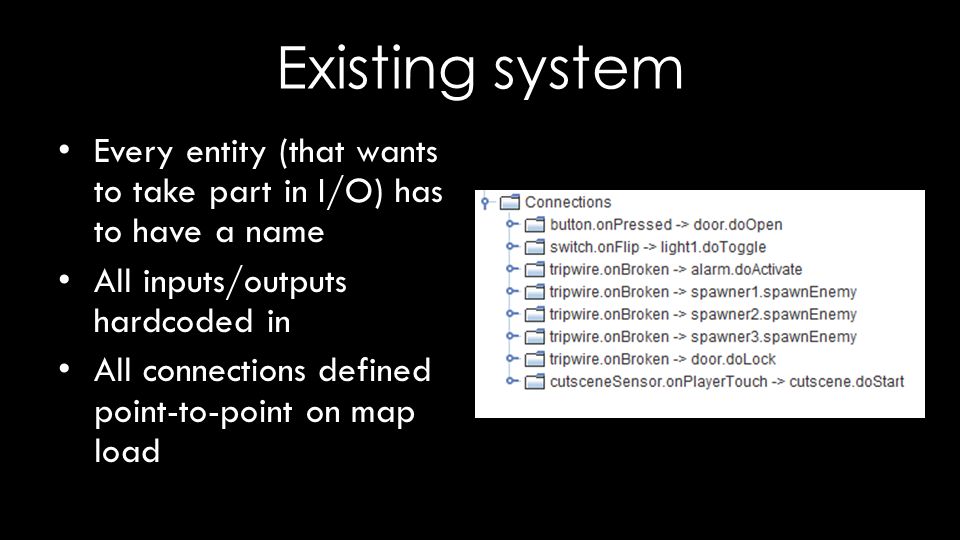 Existing system

• Every entity (that wants to take part in I/O) has to have a name
• All inputs/outputs hardcoded in
• All connections defined point-to-point on map load

Connections
button.onPressed -> door.doOpen
switch.onFlip -> light1.doToggle
tripwire.onBroken -> alarm.doActivate
tripwire.onBroken -> spawner1.spawnEnemy
tripwire.onBroken -> spawner2.spawnEnemy
tripwire.onBroken -> spawner3.spawnEnemy
tripwire.onBroken -> door.doLock
cutsceneSensor.onPlayerTouch -> cutscene.doStart